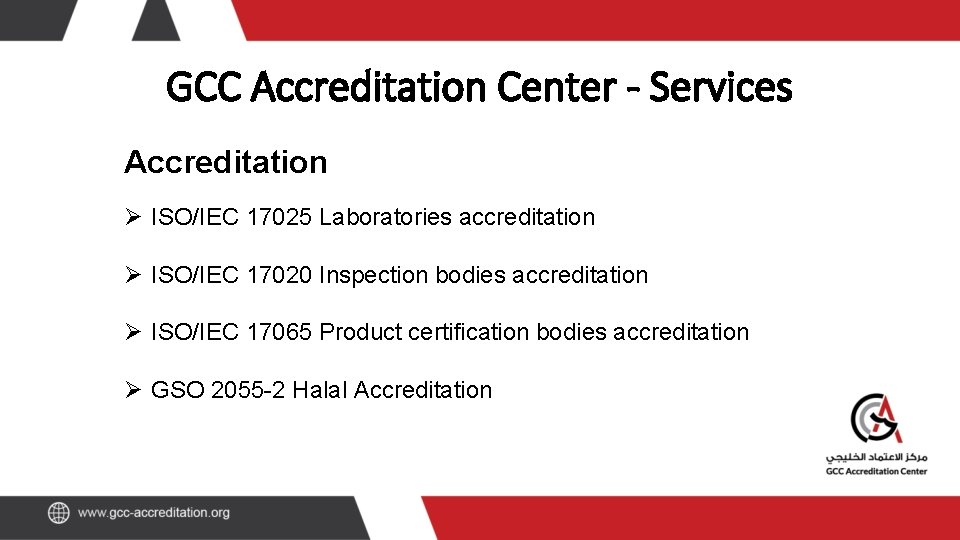 GCC Accreditation Center - Services

Accreditation

➢ ISO/IEC 17025 Laboratories accreditation

➢ ISO/IEC 17020 Inspection bodies accreditation

➢ ISO/IEC 17065 Product certification bodies accreditation

➢ GSO 2055-2 Halal Accreditation

مركز الاعتماد الخليجي
GCC Accreditation Center

www.gcc-accreditation.org